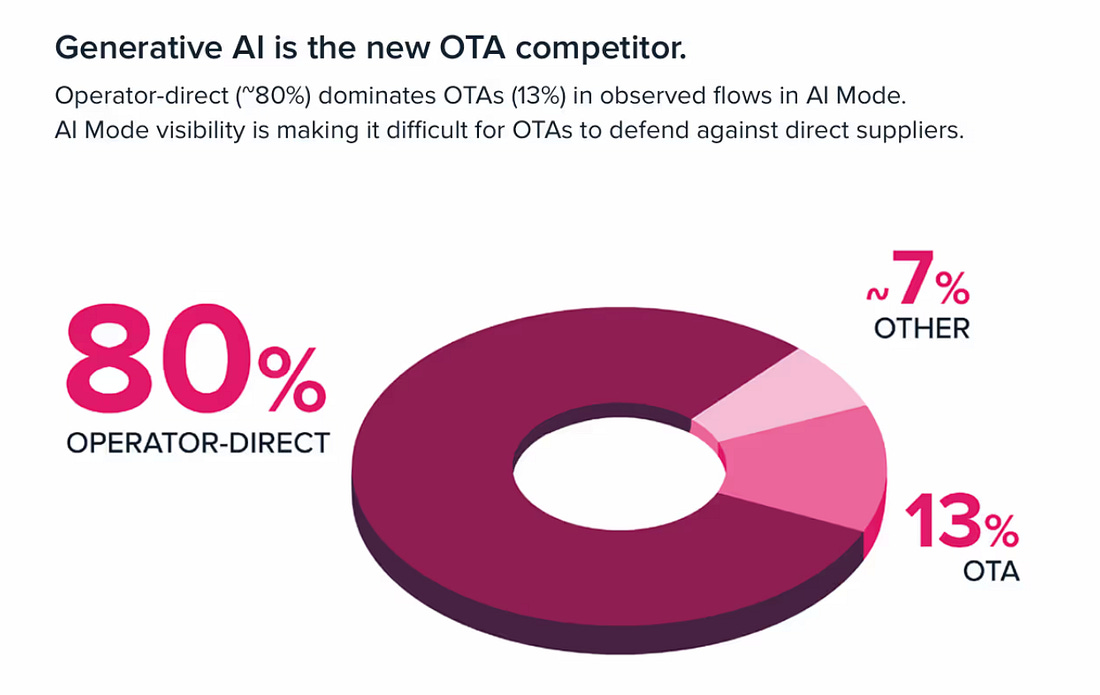 Generative AI is the new OTA competitor.

Operator-direct (~80%) dominates OTAs (13%) in observed flows in AI Mode.
AI Mode visibility is making it difficult for OTAs to defend against direct suppliers.

80%
OPERATOR-DIRECT

~7%
OTHER

13%
OTA